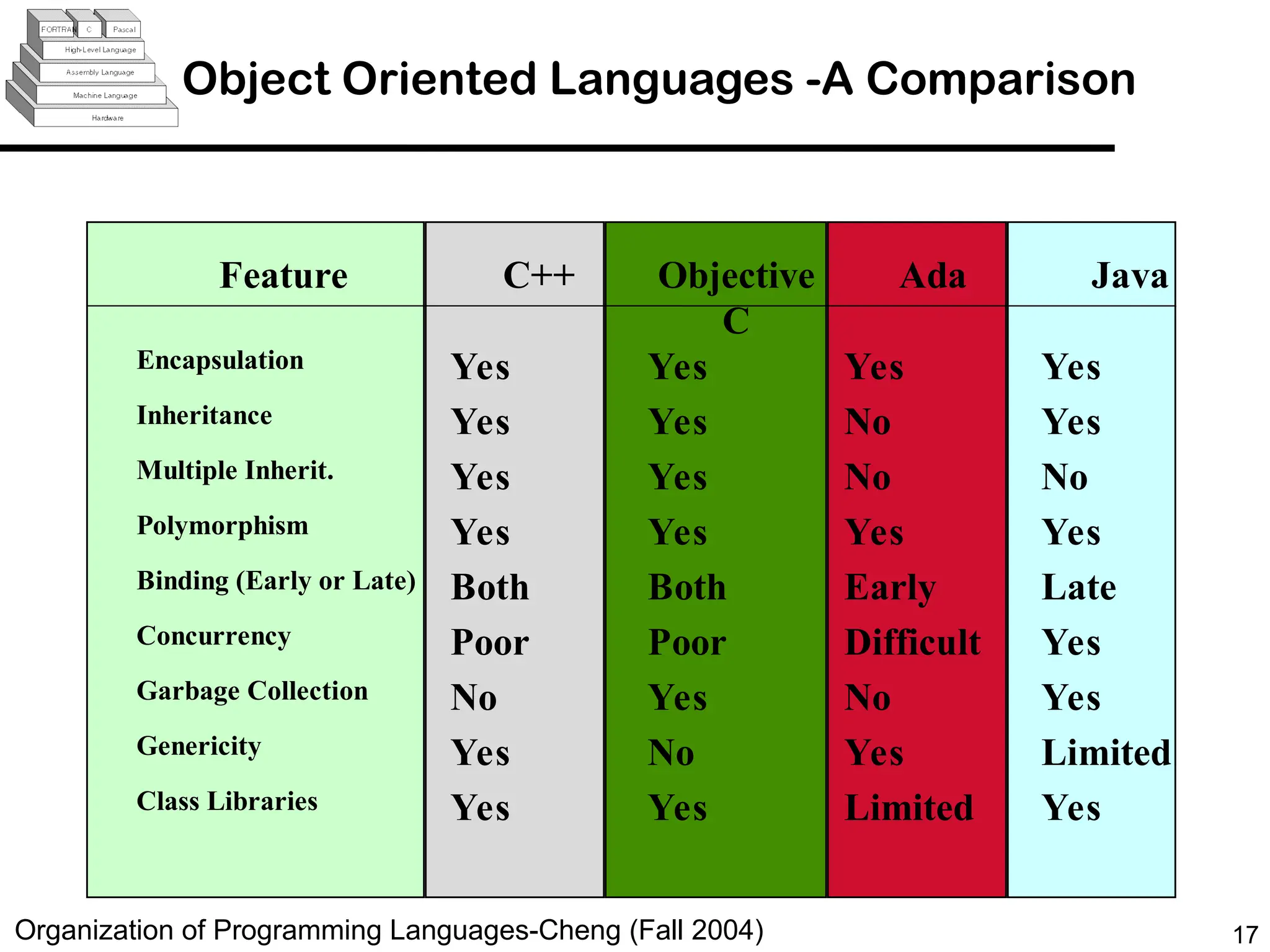 FORTRAN C Pascal
High-Level Language
Assembly Language
Machine Language
Hardware

Object Oriented Languages -A Comparison

| Feature | C++ | Objective C | Ada | Java |
|---|---|---|---|---|
| Encapsulation | Yes | Yes | Yes | Yes |
| Inheritance | Yes | Yes | No | Yes |
| Multiple Inherit. | Yes | Yes | No | No |
| Polymorphism | Yes | Yes | Yes | Yes |
| Binding (Early or Late) | Both | Both | Early | Late |
| Concurrency | Poor | Poor | Difficult | Yes |
| Garbage Collection | No | Yes | No | Yes |
| Genericity | Yes | No | Yes | Limited |
| Class Libraries | Yes | Yes | Limited | Yes |

Organization of Programming Languages-Cheng (Fall 2004)

17